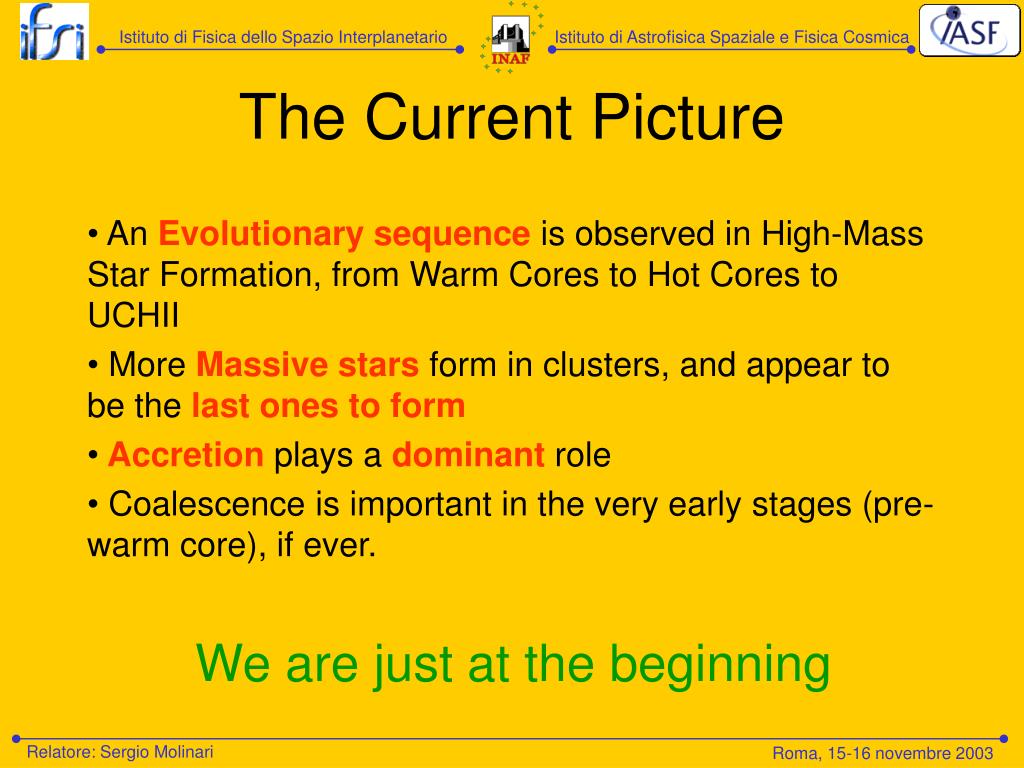 ifsi

Istituto di Fisica dello Spazio Interplanetario

INAF

Istituto di Astrofisica Spaziale e Fisica Cosmica

IASF

The Current Picture

• An Evolutionary sequence is observed in High-Mass Star Formation, from Warm Cores to Hot Cores to UCHII

• More Massive stars form in clusters, and appear to be the last ones to form

• Accretion plays a dominant role

• Coalescence is important in the very early stages (pre-warm core), if ever.

We are just at the beginning

Relatore: Sergio Molinari

Roma, 15-16 novembre 2003